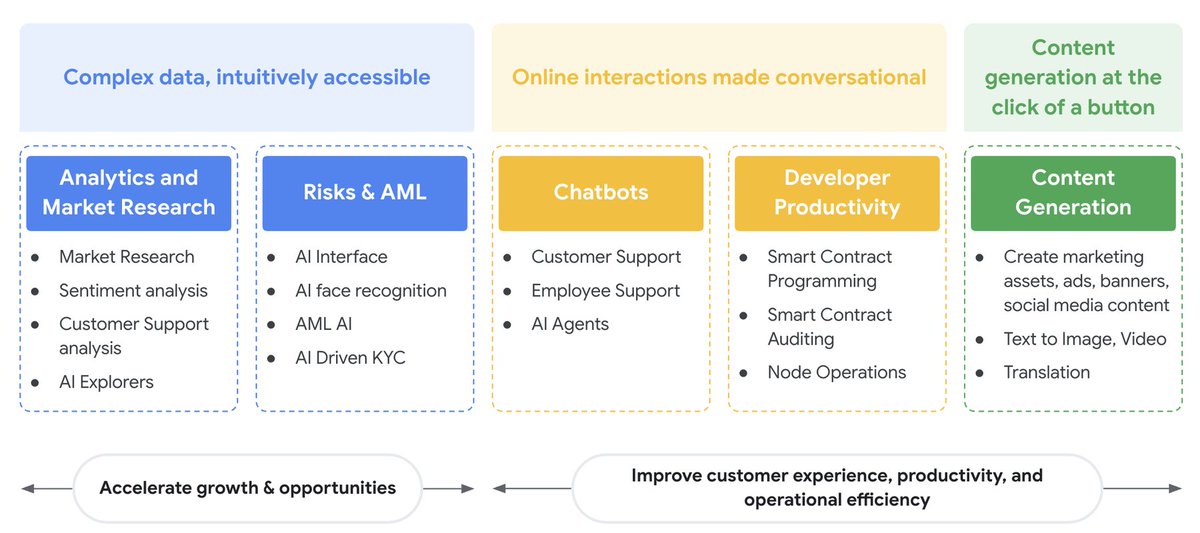 Complex data, intuitively accessible

Analytics and Market Research

- Market Research
- Sentiment analysis
- Customer Support analysis
- AI Explorers

Risks & AML

- AI Interface
- AI face recognition
- AML AI
- AI Driven KYC

Online interactions made conversational

Chatbots

- Customer Support
- Employee Support
- AI Agents

Developer Productivity

- Smart Contract Programming
- Smart Contract Auditing
- Node Operations

Content generation at the click of a button

Content Generation

- Create marketing assets, ads, banners, social media content
- Text to Image, Video
- Translation

Accelerate growth & opportunities

Improve customer experience, productivity, and operational efficiency